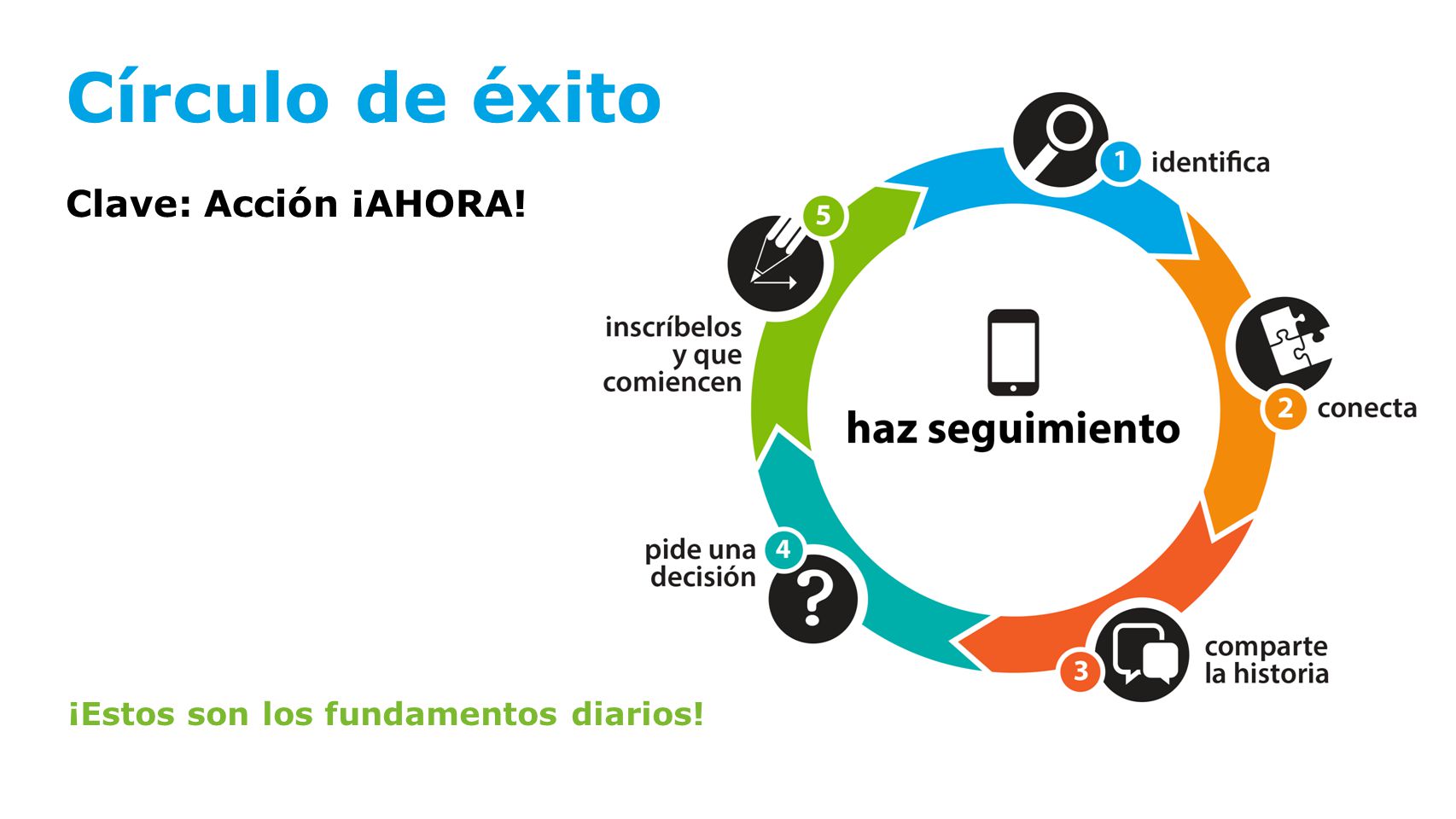 Círculo de éxito

Clave: Acción ¡AHORA!

1 identifica

2 conecta

3 comparte la historia

4 pide una decisión

5 inscríbelos y que comiencen

haz seguimiento

¡Estos son los fundamentos diarios!